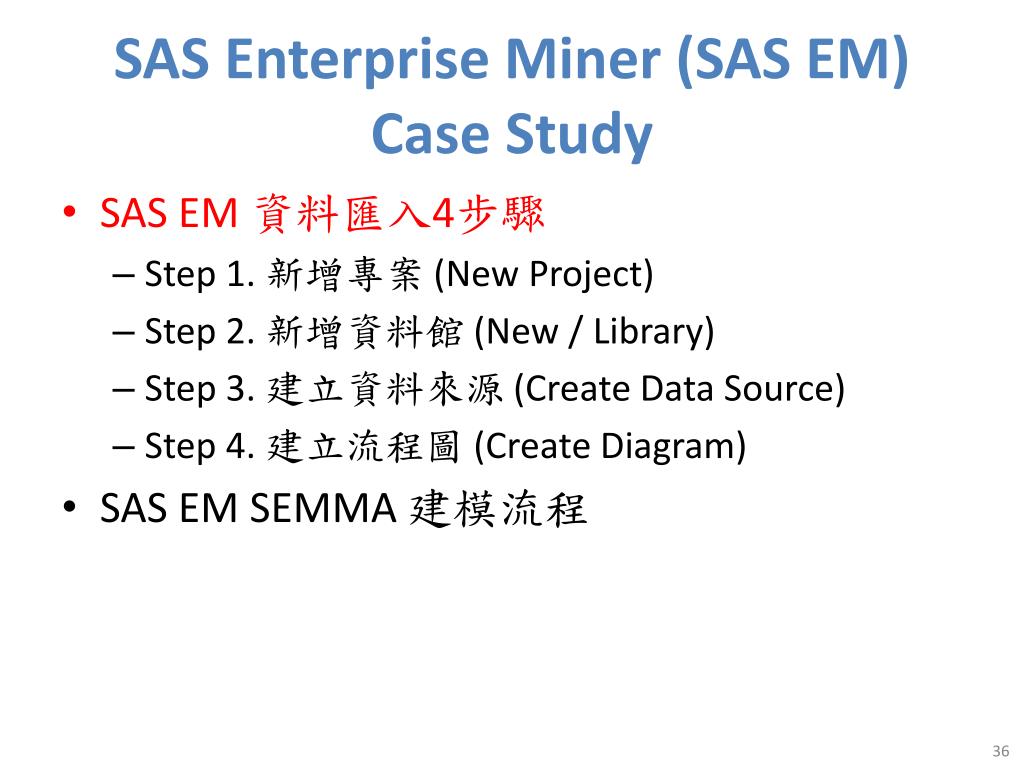 SAS Enterprise Miner (SAS EM) Case Study

• SAS EM 資料匯入4步驟
– Step 1. 新增專案 (New Project)
– Step 2. 新增資料館 (New / Library)
– Step 3. 建立資料來源 (Create Data Source)
– Step 4. 建立流程圖 (Create Diagram)
• SAS EM SEMMA 建模流程

36